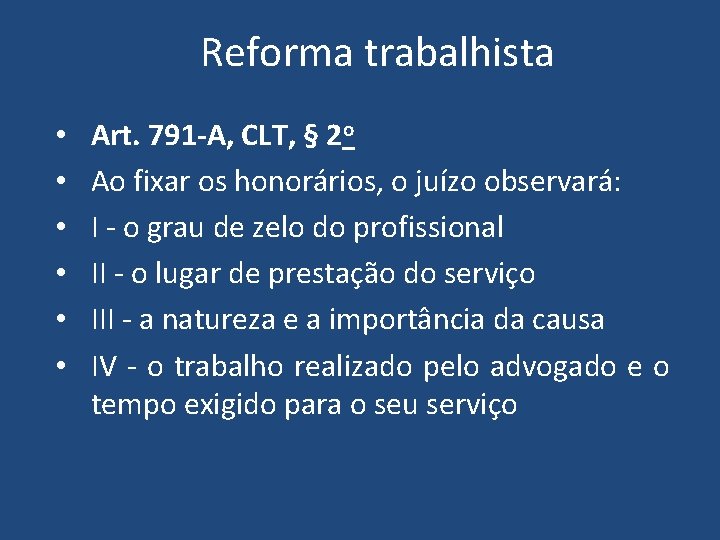 Reforma trabalhista

• Art. 791-A, CLT, § 2º
• Ao fixar os honorários, o juízo observará:
• I - o grau de zelo do profissional
• II - o lugar de prestação do serviço
• III - a natureza e a importância da causa
• IV - o trabalho realizado pelo advogado e o tempo exigido para o seu serviço